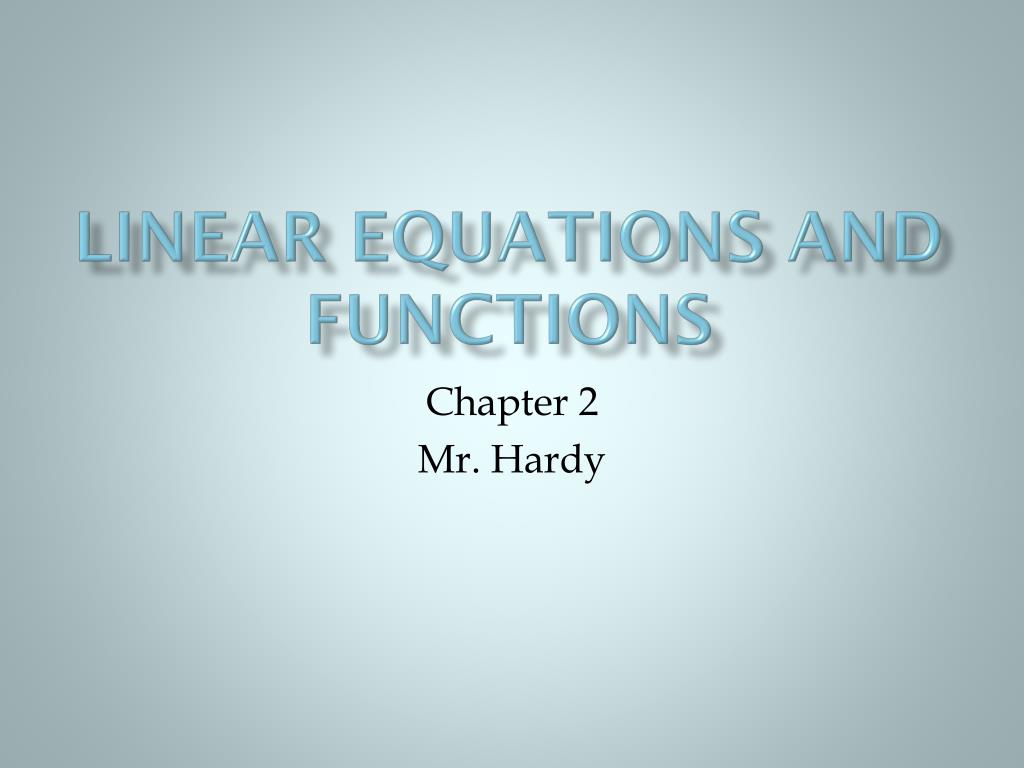 LINEAR EQUATIONS AND FUNCTIONS

Chapter 2
Mr. Hardy